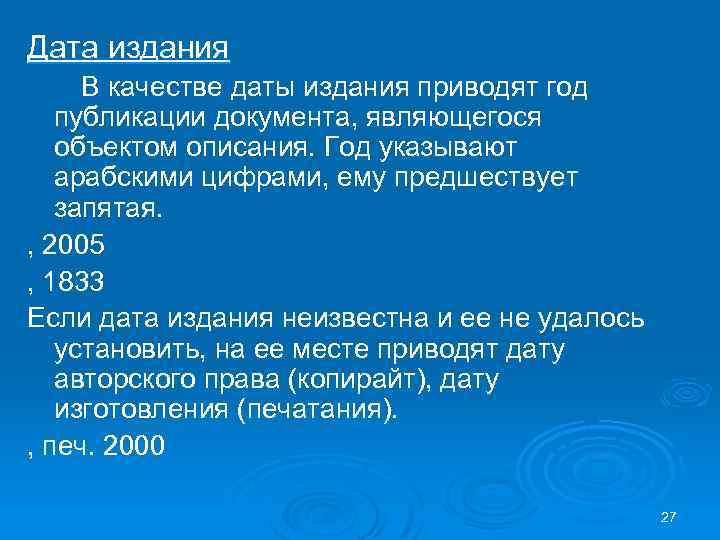 Дата издания

В качестве даты издания приводят год публикации документа, являющегося объектом описания. Год указывают арабскими цифрами, ему предшествует запятая.

, 2005

, 1833

Если дата издания неизвестна и ее не удалось установить, на ее месте приводят дату авторского права (копирайт), дату изготовления (печатания).

, печ. 2000

27